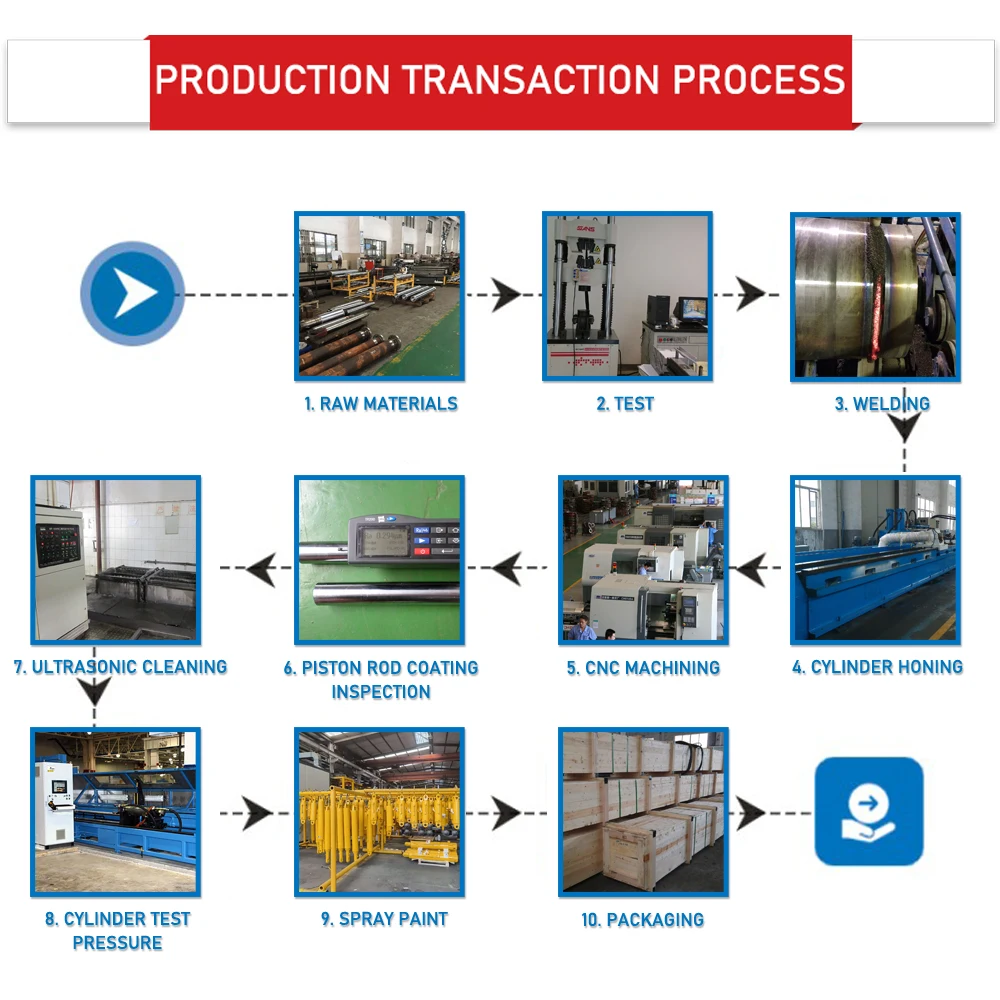 PRODUCTION TRANSACTION PROCESS

1. RAW MATERIALS

2. TEST

3. WELDING

4. CYLINDER HONING

5. CNC MACHINING

6. PISTON ROD COATING INSPECTION

7. ULTRASONIC CLEANING

8. CYLINDER TEST PRESSURE

9. SPRAY PAINT

10. PACKAGING